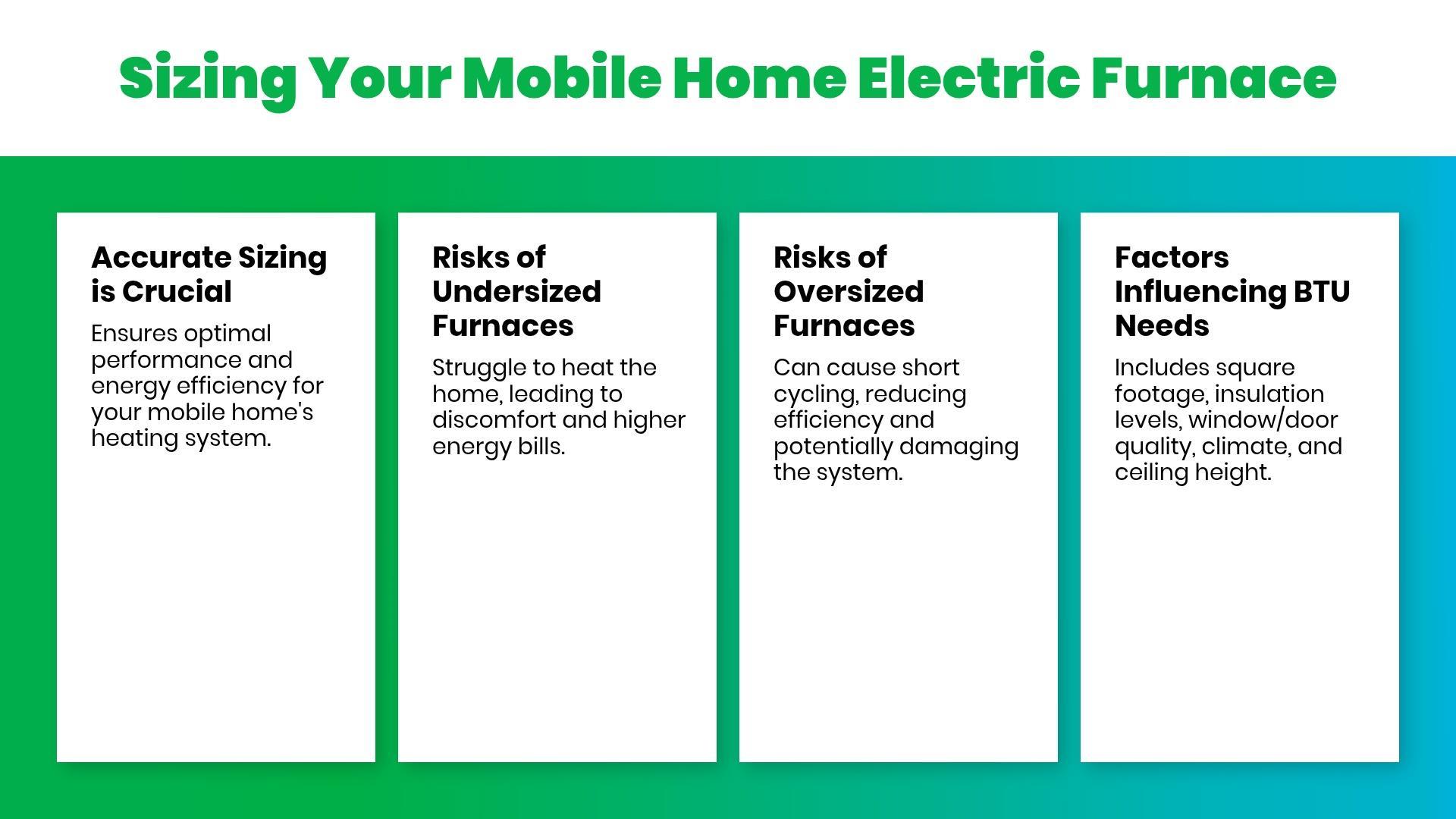 Sizing Your Mobile Home Electric Furnace

Accurate Sizing is Crucial

Ensures optimal performance and energy efficiency for your mobile home's heating system.

Risks of Undersized Furnaces

Struggle to heat the home, leading to discomfort and higher energy bills.

Risks of Oversized Furnaces

Can cause short cycling, reducing efficiency and potentially damaging the system.

Factors Influencing BTU Needs

Includes square footage, insulation levels, window/door quality, climate, and ceiling height.